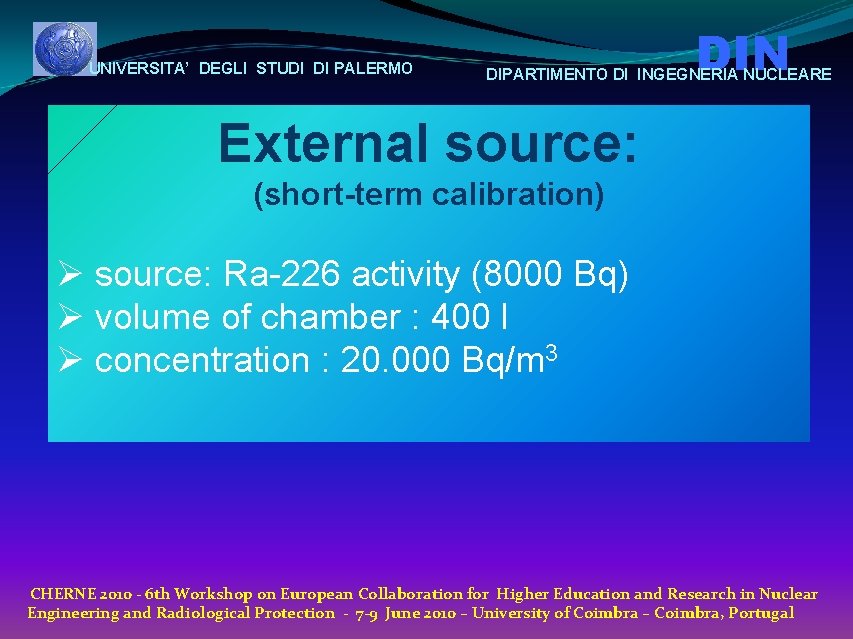 UNIVERSITA' DEGLI STUDI DI PALERMO

DIN
DIPARTIMENTO DI INGEGNERIA NUCLEARE

External source:
(short-term calibration)

➢ source: Ra-226 activity (8000 Bq)
➢ volume of chamber : 400 l
➢ concentration : 20.000 Bq/m$^3$

CHERNE 2010 - 6th Workshop on European Collaboration for Higher Education and Research in Nuclear Engineering and Radiological Protection - 7-9 June 2010 – University of Coimbra – Coimbra, Portugal